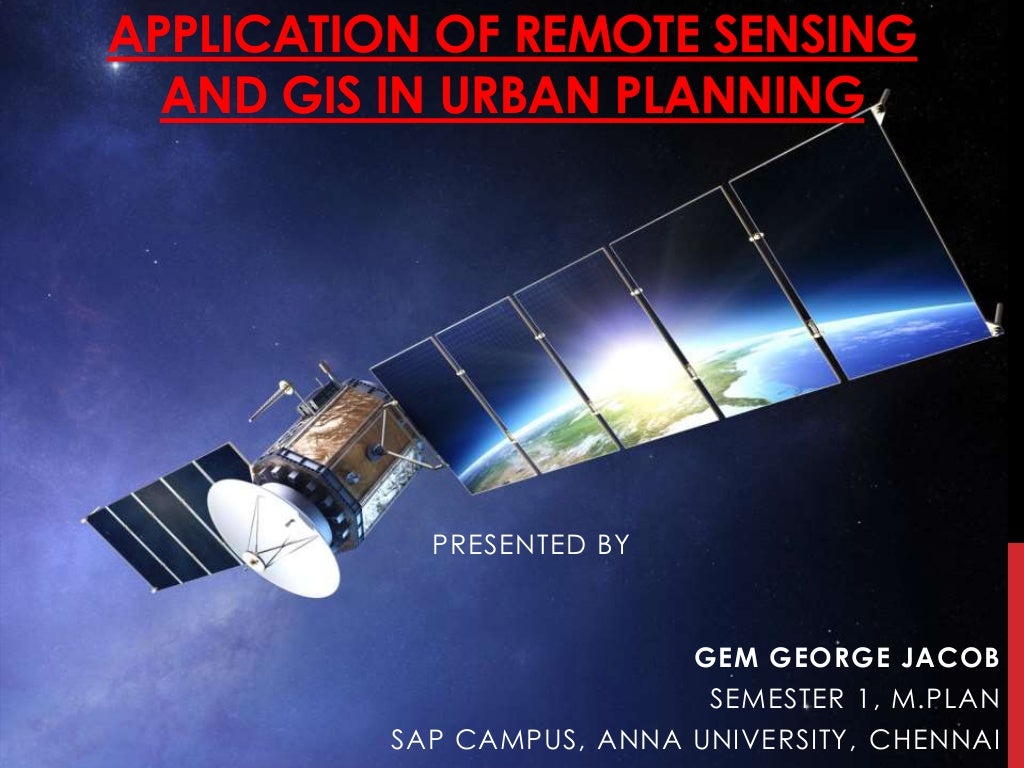 APPLICATION OF REMOTE SENSING AND GIS IN URBAN PLANNING

PRESENTED BY

GEM GEORGE JACOB
SEMESTER 1, M.PLAN
SAP CAMPUS, ANNA UNIVERSITY, CHENNAI